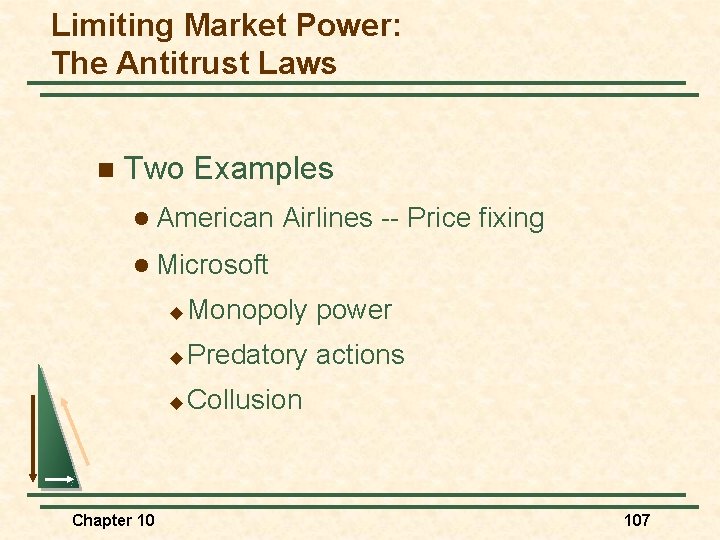 Limiting Market Power:
The Antitrust Laws

Two Examples

American Airlines -- Price fixing

Microsoft

Monopoly power

Predatory actions

Collusion

Chapter 10

107